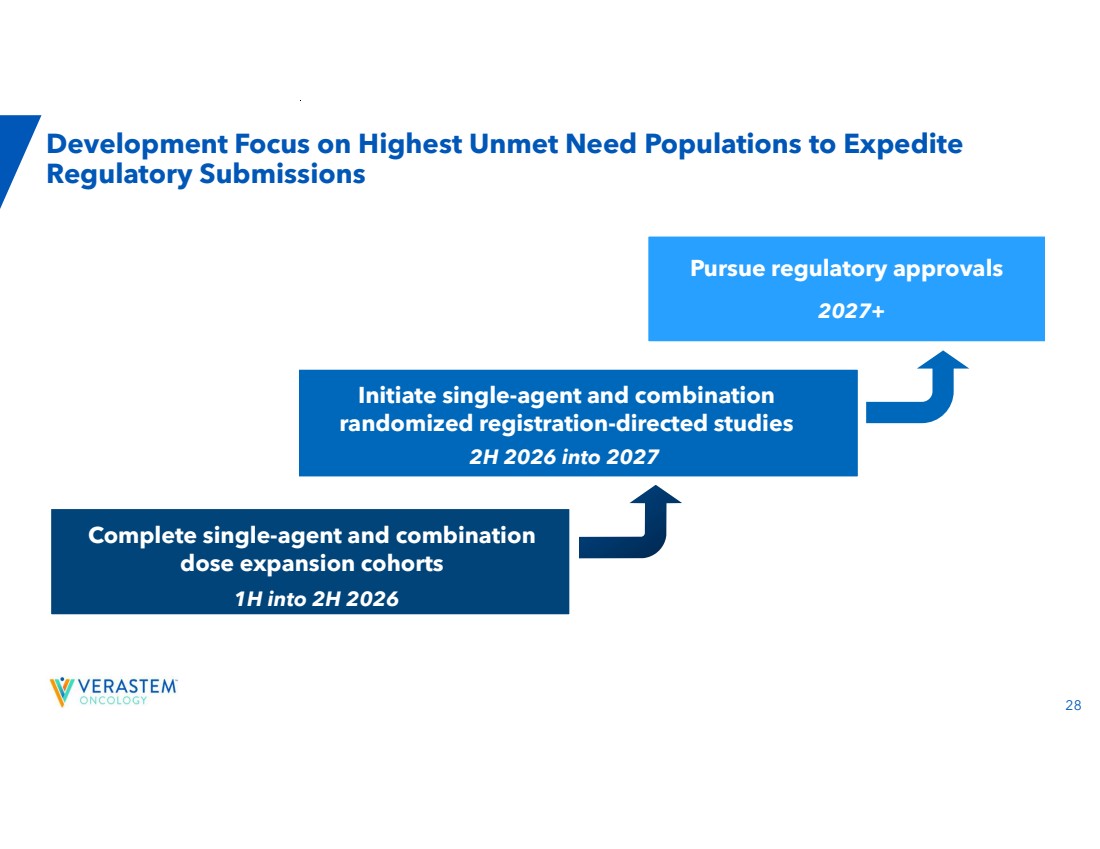 Development Focus on Highest Unmet Need Populations to Expedite Regulatory Submissions

Pursue regulatory approvals

2027+

Initiate single-agent and combination randomized registration-directed studies

2H 2026 into 2027

Complete single-agent and combination dose expansion cohorts

1H into 2H 2026

VERASTEM™ ONCOLOGY

28